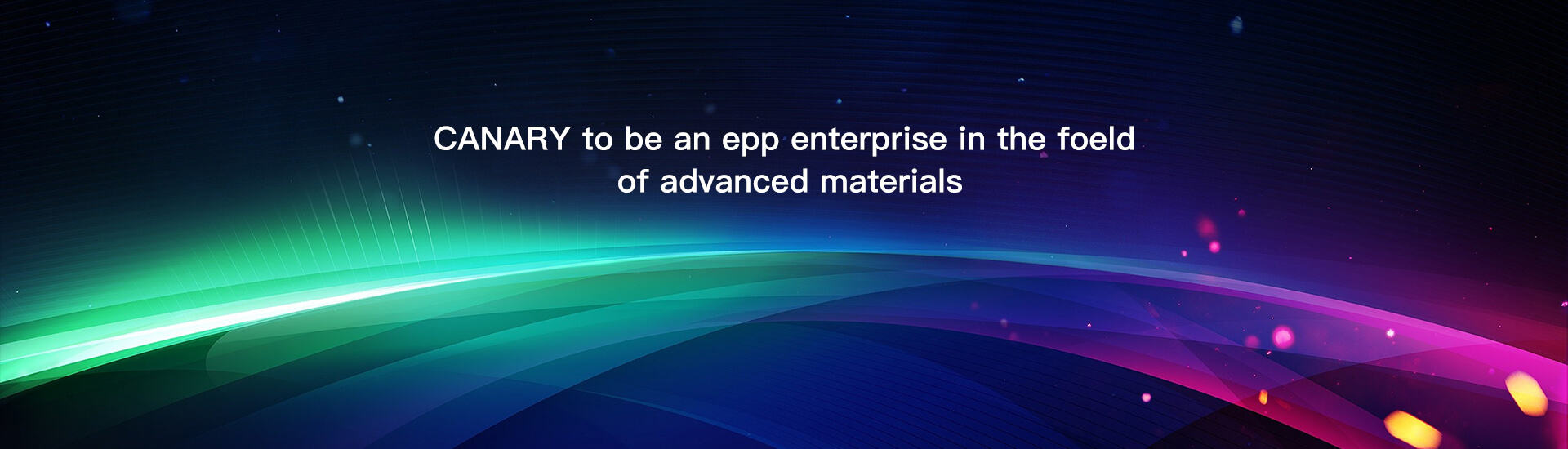 CANARY to be an epp enterprise in the foeld of advanced materials